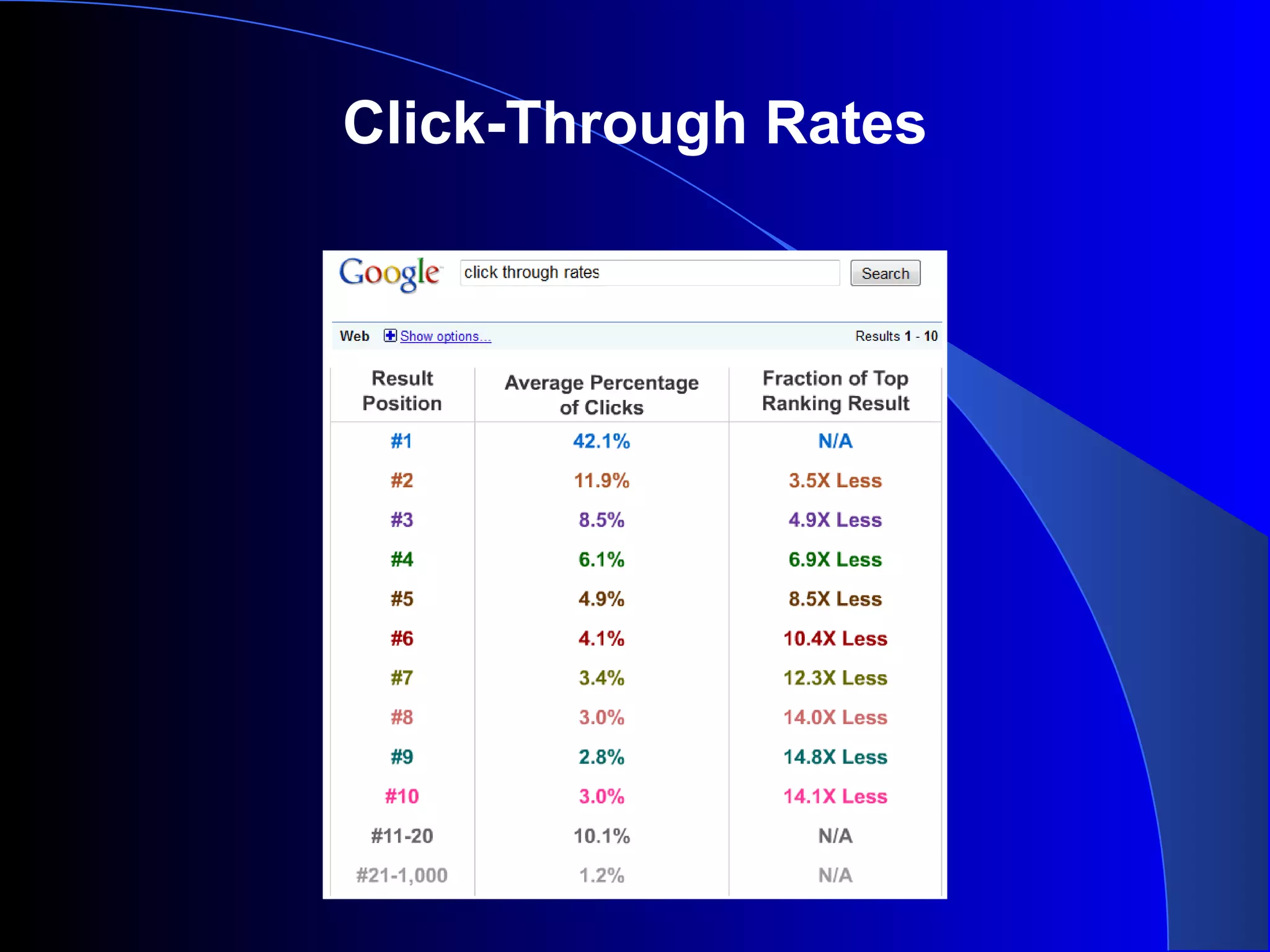 Click-Through Rates

Google click through rates Search

Web Show options... Results 1 - 10

| Result Position | Average Percentage of Clicks | Fraction of Top Ranking Result |
|---|---|---|
| #1 | 42.1% | N/A |
| #2 | 11.9% | 3.5X Less |
| #3 | 8.5% | 4.9X Less |
| #4 | 6.1% | 6.9X Less |
| #5 | 4.9% | 8.5X Less |
| #6 | 4.1% | 10.4X Less |
| #7 | 3.4% | 12.3X Less |
| #8 | 3.0% | 14.0X Less |
| #9 | 2.8% | 14.8X Less |
| #10 | 3.0% | 14.1X Less |
| #11-20 | 10.1% | N/A |
| #21-1,000 | 1.2% | N/A |